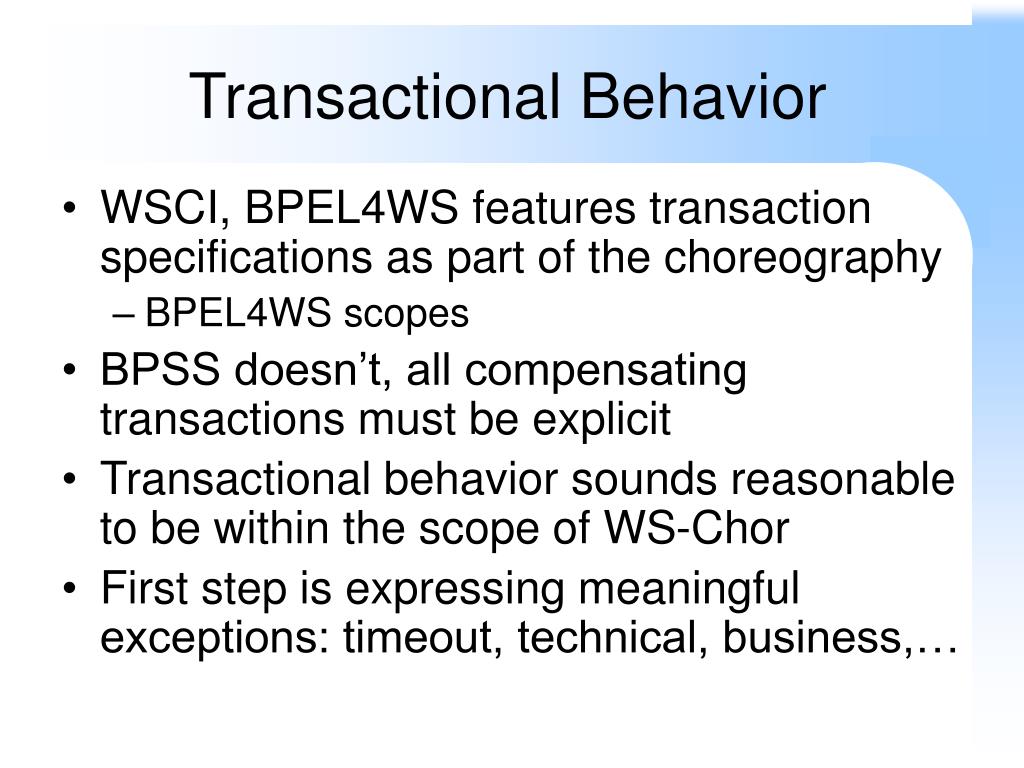 Transactional Behavior

• WSCI, BPEL4WS features transaction specifications as part of the choreography
– BPEL4WS scopes
• BPSS doesn’t, all compensating transactions must be explicit
• Transactional behavior sounds reasonable to be within the scope of WS-Chor
• First step is expressing meaningful exceptions: timeout, technical, business,…